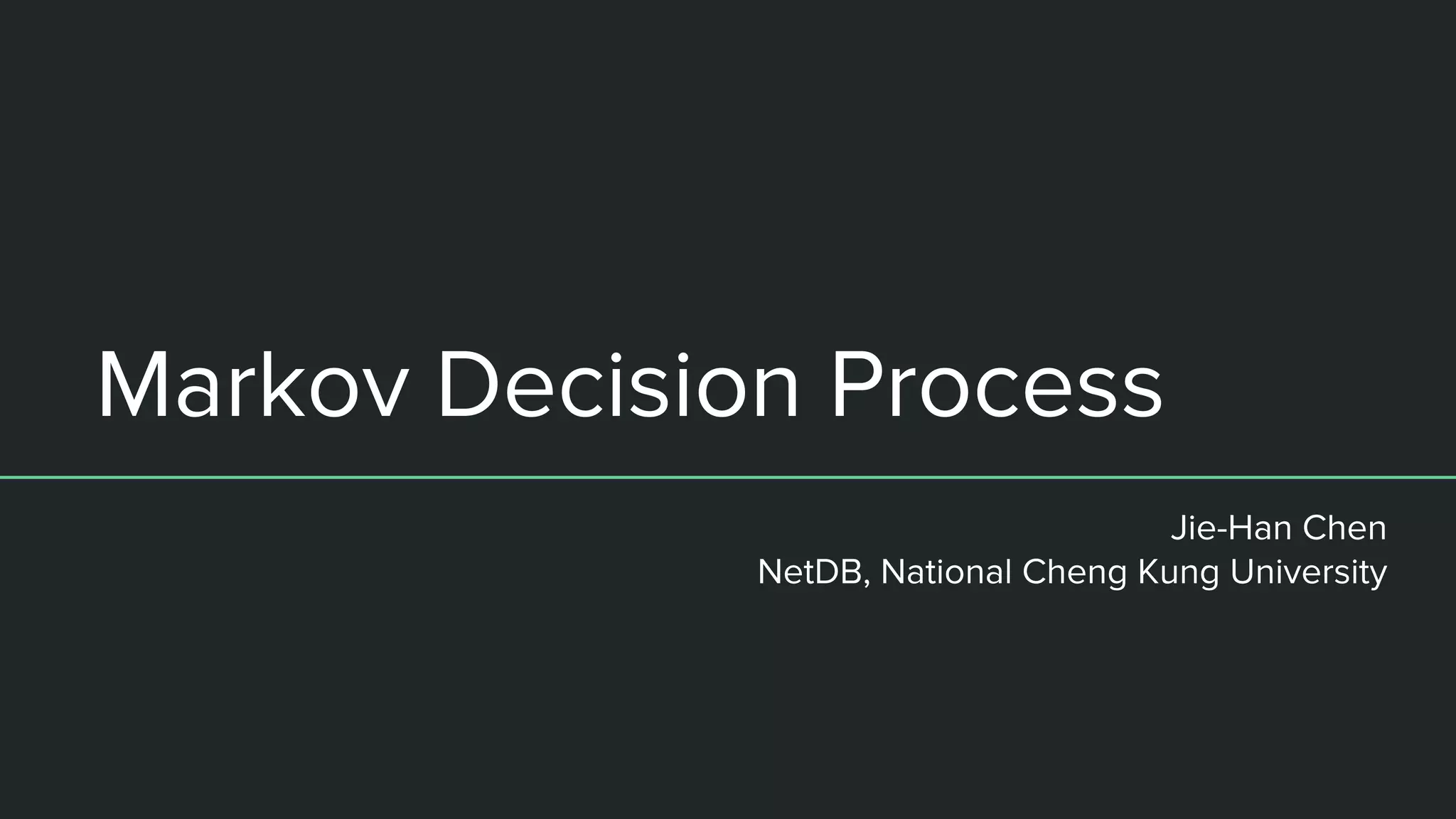 Markov Decision Process

Jie-Han Chen
NetDB, National Cheng Kung University